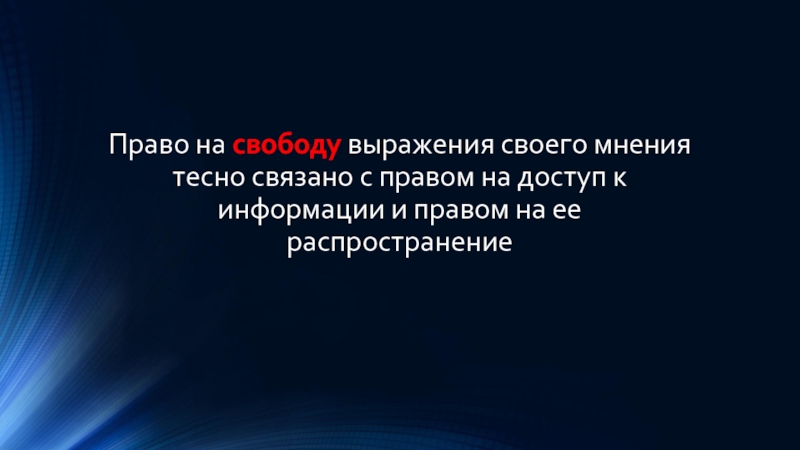 Право на свободу выражения своего мнения тесно связано с правом на доступ к информации и правом на ее распространение